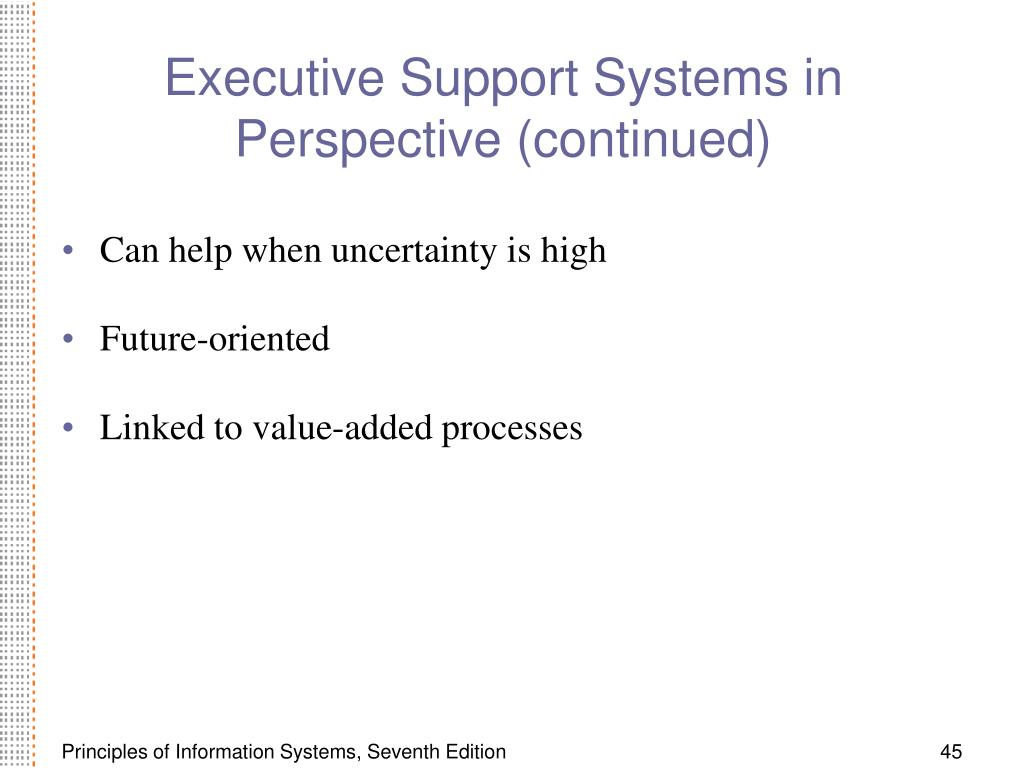 Executive Support Systems in Perspective (continued)

• Can help when uncertainty is high

• Future-oriented

• Linked to value-added processes

Principles of Information Systems, Seventh Edition

45